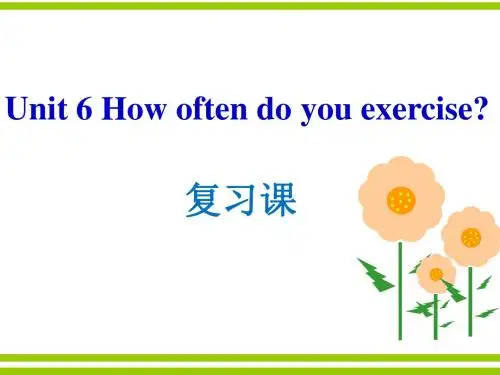 Unit 6 How often do you exercise?

复习课